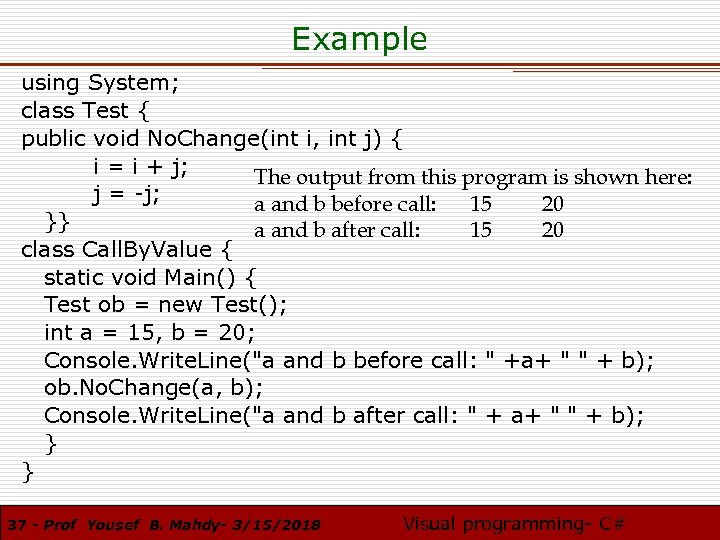 Example

using System;
class Test {
public void NoChange(int i, int j) {
i = i + j;
j = -j;
}}
class CallByValue {
static void Main() {
Test ob = new Test();
int a = 15, b = 20;
Console.WriteLine("a and b before call: " +a+ " " + b);
ob.NoChange(a, b);
Console.WriteLine("a and b after call: " + a+ " " + b);
}
}

The output from this program is shown here:
a and b before call: 15 20
a and b after call: 15 20

37 - Prof Yousef B. Mahdy- 3/15/2018

Visual programming- C#